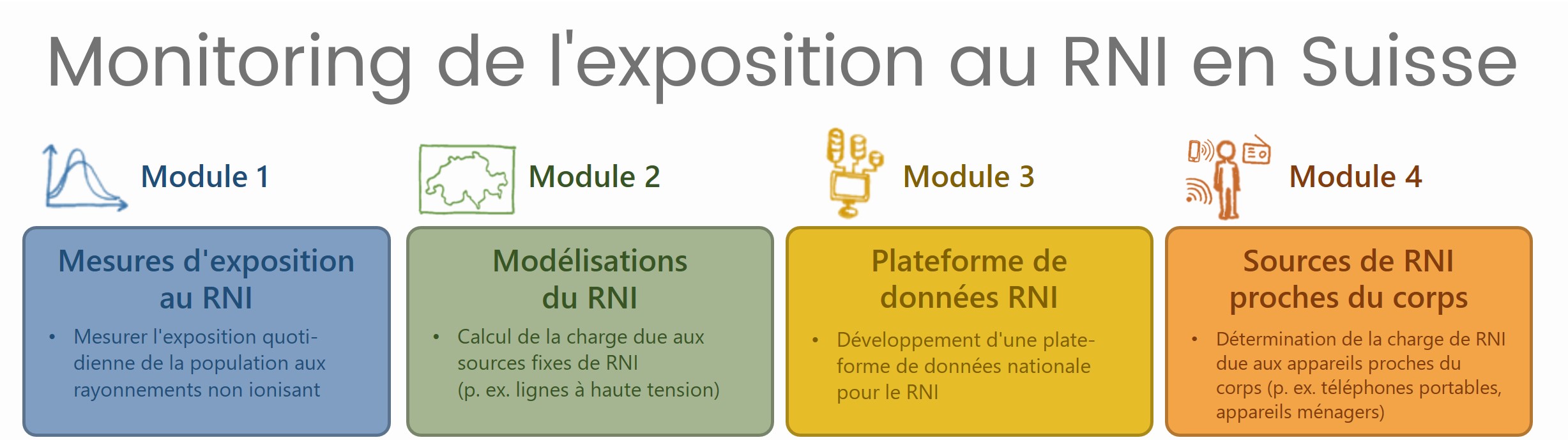 Monitoring de l'exposition au RNI en Suisse

Module 1

Mesures d'exposition au RNI

• Mesurer l'exposition quotidienne de la population aux rayonnements non ionisant

Module 2

Modélisations du RNI

• Calcul de la charge due aux sources fixes de RNI (p. ex. lignes à haute tension)

Module 3

Plateforme de données RNI

• Développement d'une plateforme de données nationale pour le RNI

Module 4

Sources de RNI proches du corps

• Détermination de la charge de RNI due aux appareils proches du corps (p. ex. téléphones portables, appareils ménagers)